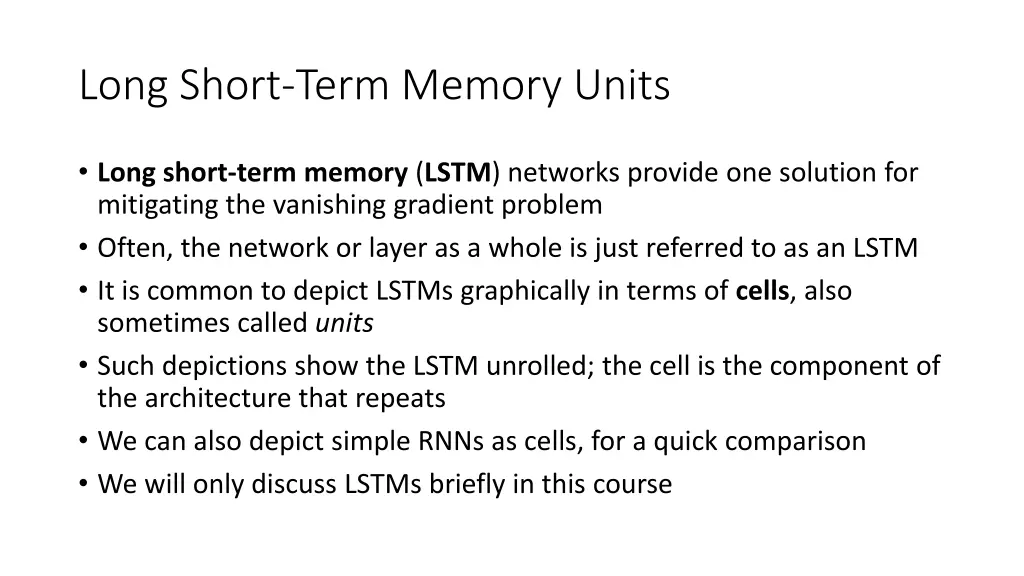 Long Short-Term Memory Units

• Long short-term memory (LSTM) networks provide one solution for mitigating the vanishing gradient problem
• Often, the network or layer as a whole is just referred to as an LSTM
• It is common to depict LSTMs graphically in terms of cells, also sometimes called units
• Such depictions show the LSTM unrolled; the cell is the component of the architecture that repeats
• We can also depict simple RNNs as cells, for a quick comparison
• We will only discuss LSTMs briefly in this course